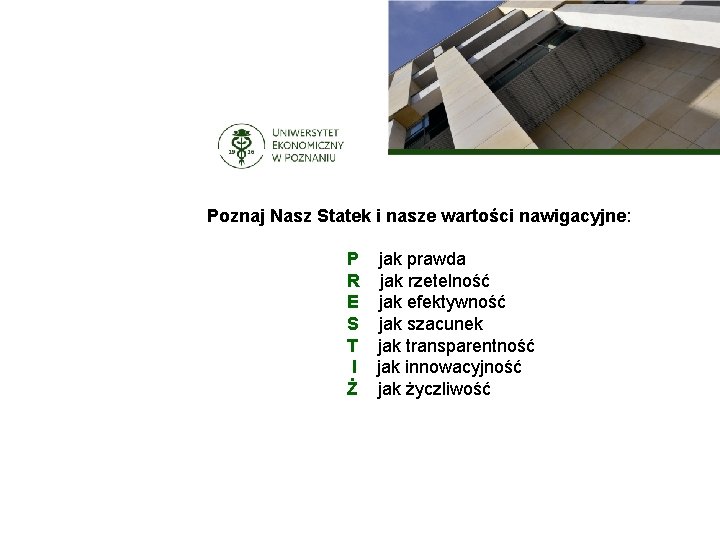 19 26
UNIWERSYTET
EKONOMICZNY
W POZNANIU

Poznaj Nasz Statek i nasze wartości nawigacyjne:

P jak prawda
R jak rzetelność
E jak efektywność
S jak szacunek
T jak transparentność
I jak innowacyjność
Ż jak życzliwość